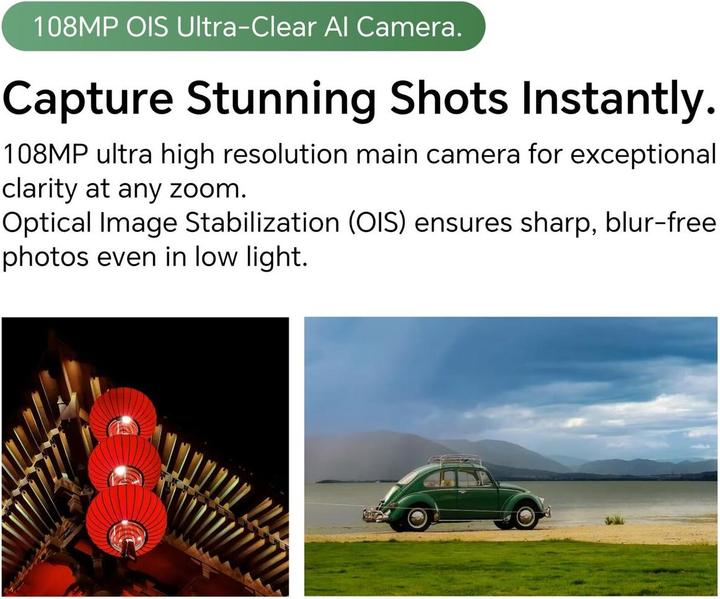 108MP OIS Ultra-Clear AI Camera.

Capture Stunning Shots Instantly.

108MP ultra high resolution main camera for exceptional clarity at any zoom.
Optical Image Stabilization (OIS) ensures sharp, blur-free photos even in low light.